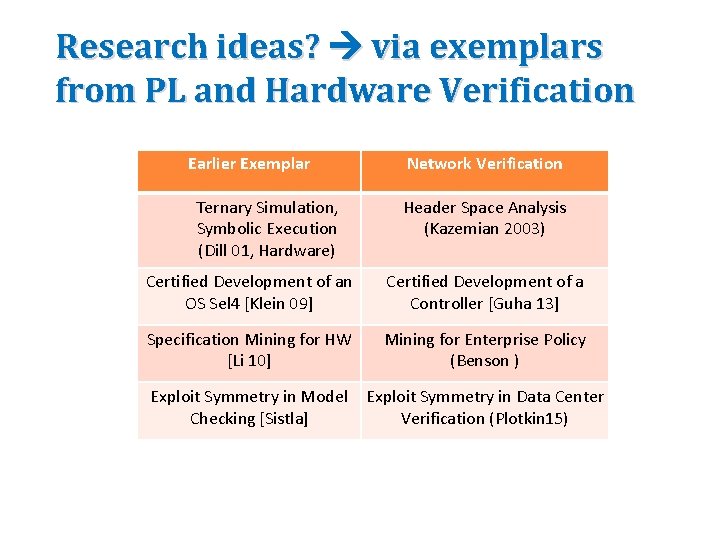 Research ideas? → via exemplars from PL and Hardware Verification

| Earlier Exemplar | Network Verification |
|---|---|
| Ternary Simulation, Symbolic Execution (Dill 01, Hardware) | Header Space Analysis (Kazemian 2003) |
| Certified Development of an OS Sel4 [Klein 09] | Certified Development of a Controller [Guha 13] |
| Specification Mining for HW [Li 10] | Mining for Enterprise Policy (Benson ) |
| Exploit Symmetry in Model Checking [Sistla] | Exploit Symmetry in Data Center Verification (Plotkin15) |